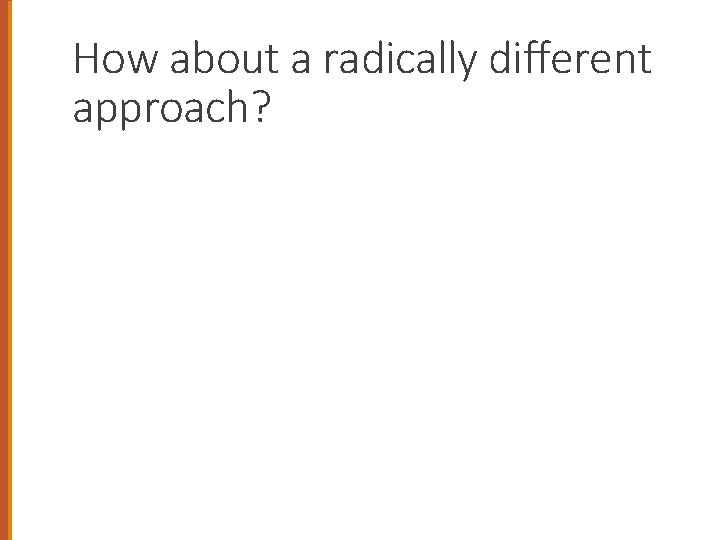 How about a radically different approach?